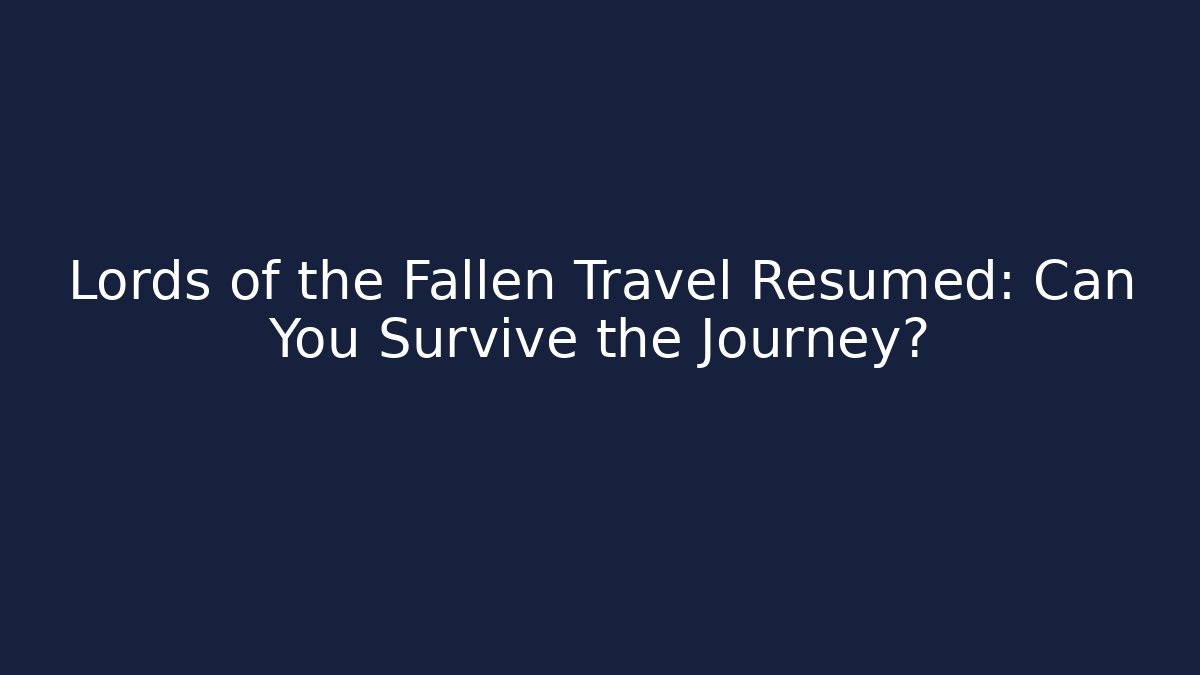 Lords of the Fallen Travel Resumed: Can You Survive the Journey?